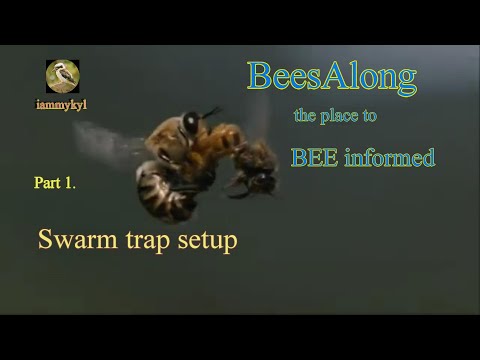 iammykyl

BeesAlong

the place to

BEE informed

Part 1.

Swarm trap setup